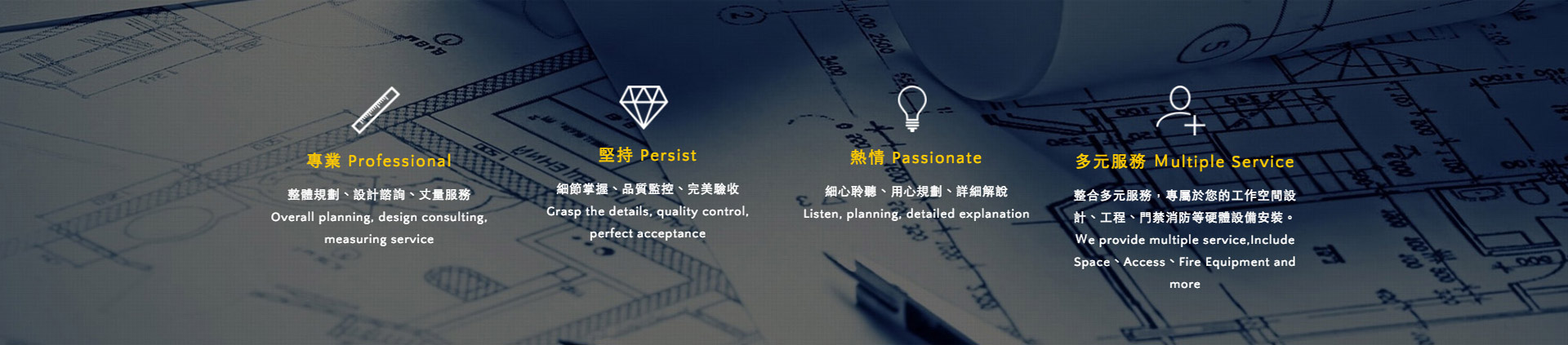 專業 Professional

整體規劃、設計諮詢、丈量服務
Overall planning, design consulting, measuring service

堅持 Persist

細節掌握、品質監控、完美驗收
Grasp the details, quality control, perfect acceptance

熱情 Passionate

細心聆聽、用心規劃、詳細解說
Listen, planning, detailed explanation

多元服務 Multiple Service

整合多元服務，專屬於您的工作空間設計、工程、門禁消防等硬體設備安裝。
We provide multiple service,Include Space、Access、Fire Equipment and more